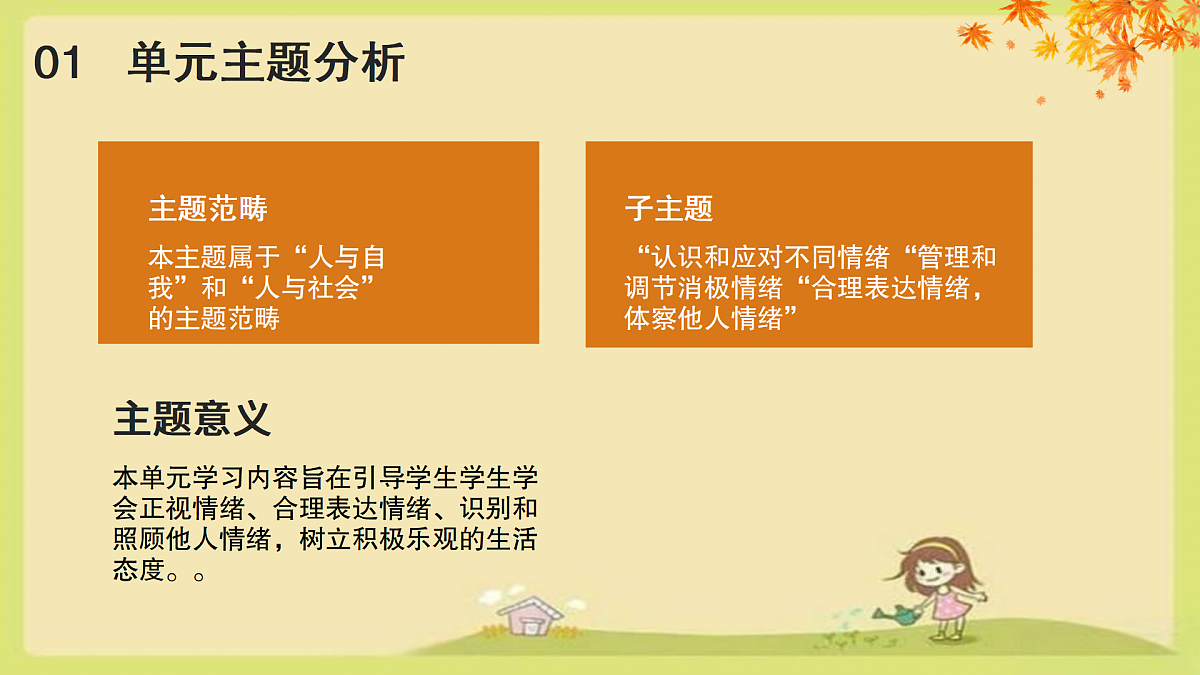 01 单元主题分析

主题范畴

本主题属于“人与自我”和“人与社会”的主题范畴

子主题

“认识和应对不同情绪“管理和调节消极情绪“合理表达情绪，体察他人情绪”

主题意义

本单元学习内容旨在引导学生学生学会正视情绪、合理表达情绪、识别和照顾他人情绪，树立积极乐观的生活态度。。